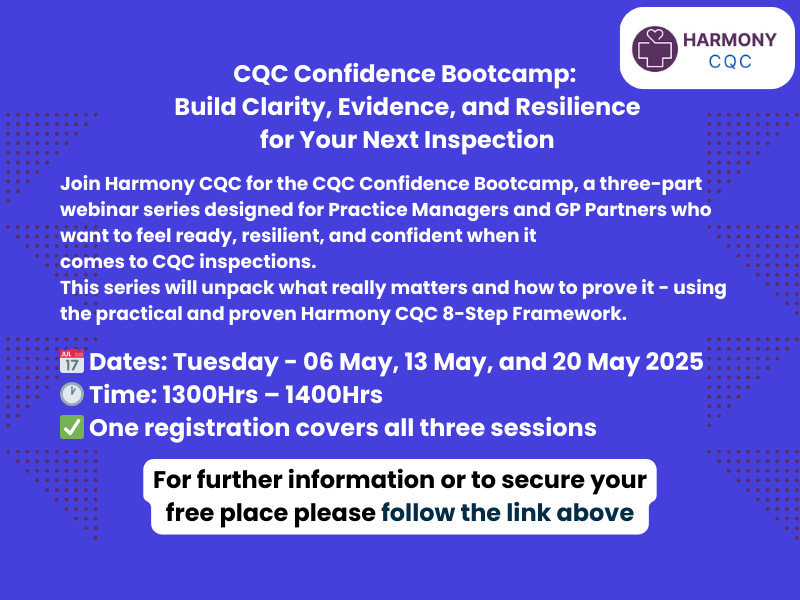 HARMONY CQC

CQC Confidence Bootcamp: Build Clarity, Evidence, and Resilience for Your Next Inspection

Join Harmony CQC for the CQC Confidence Bootcamp, a three-part webinar series designed for Practice Managers and GP Partners who want to feel ready, resilient, and confident when it comes to CQC inspections.
This series will unpack what really matters and how to prove it - using the practical and proven Harmony CQC 8-Step Framework.

📅 Dates: Tuesday - 06 May, 13 May, and 20 May 2025
🕐 Time: 1300Hrs – 1400Hrs
✅ One registration covers all three sessions

For further information or to secure your free place please follow the link above